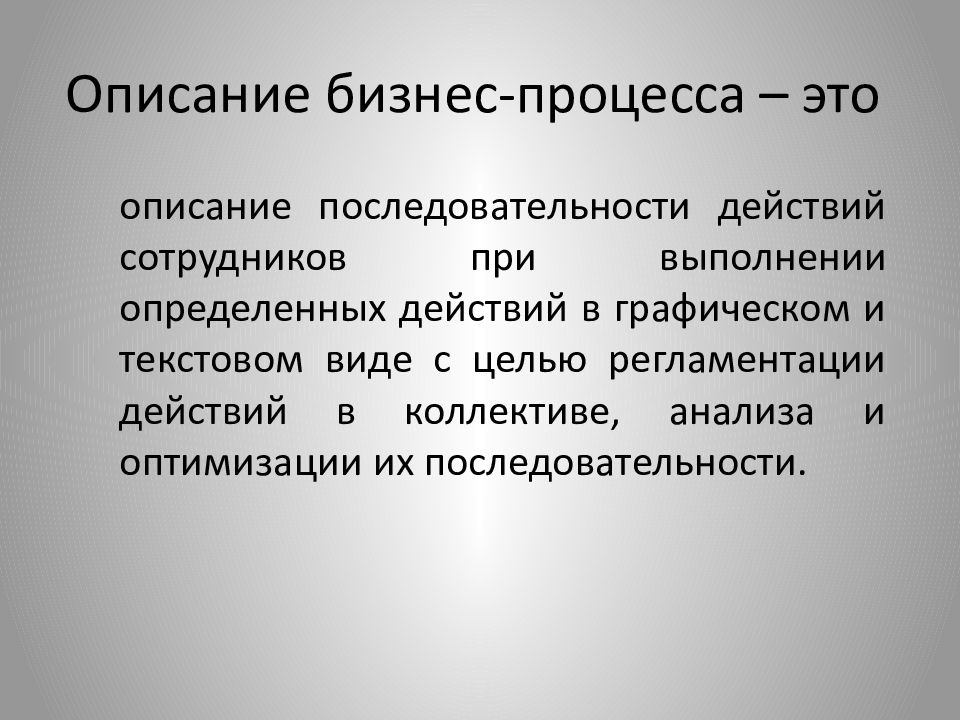 Описание бизнес-процесса – это

описание последовательности действий сотрудников при выполнении определенных действий в графическом и текстовом виде с целью регламентации действий в коллективе, анализа и оптимизации их последовательности.